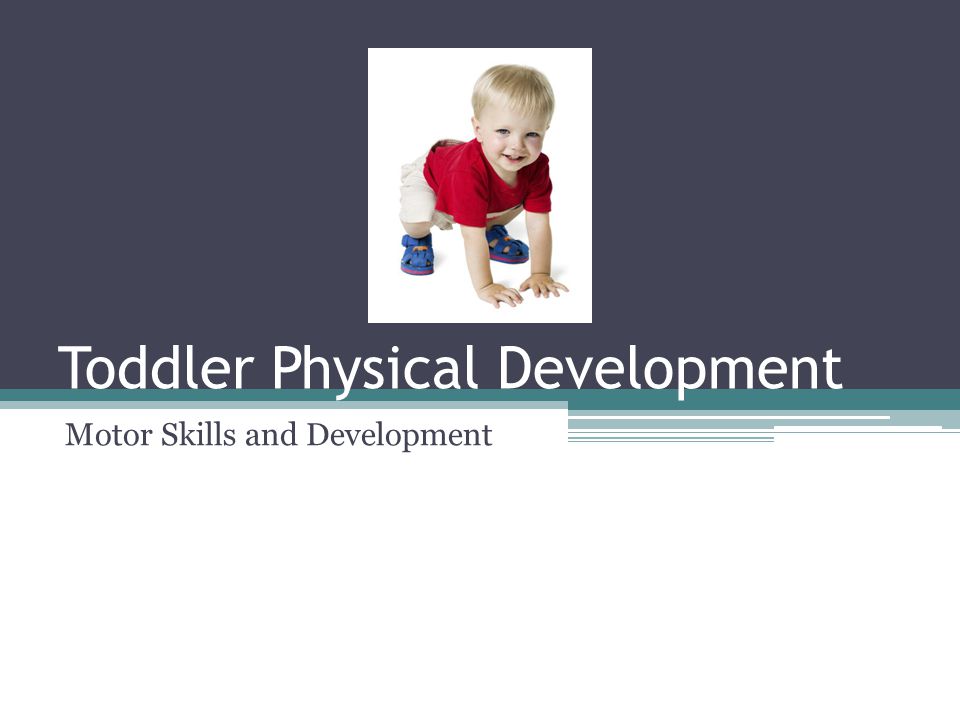 Toddler Physical Development

Motor Skills and Development